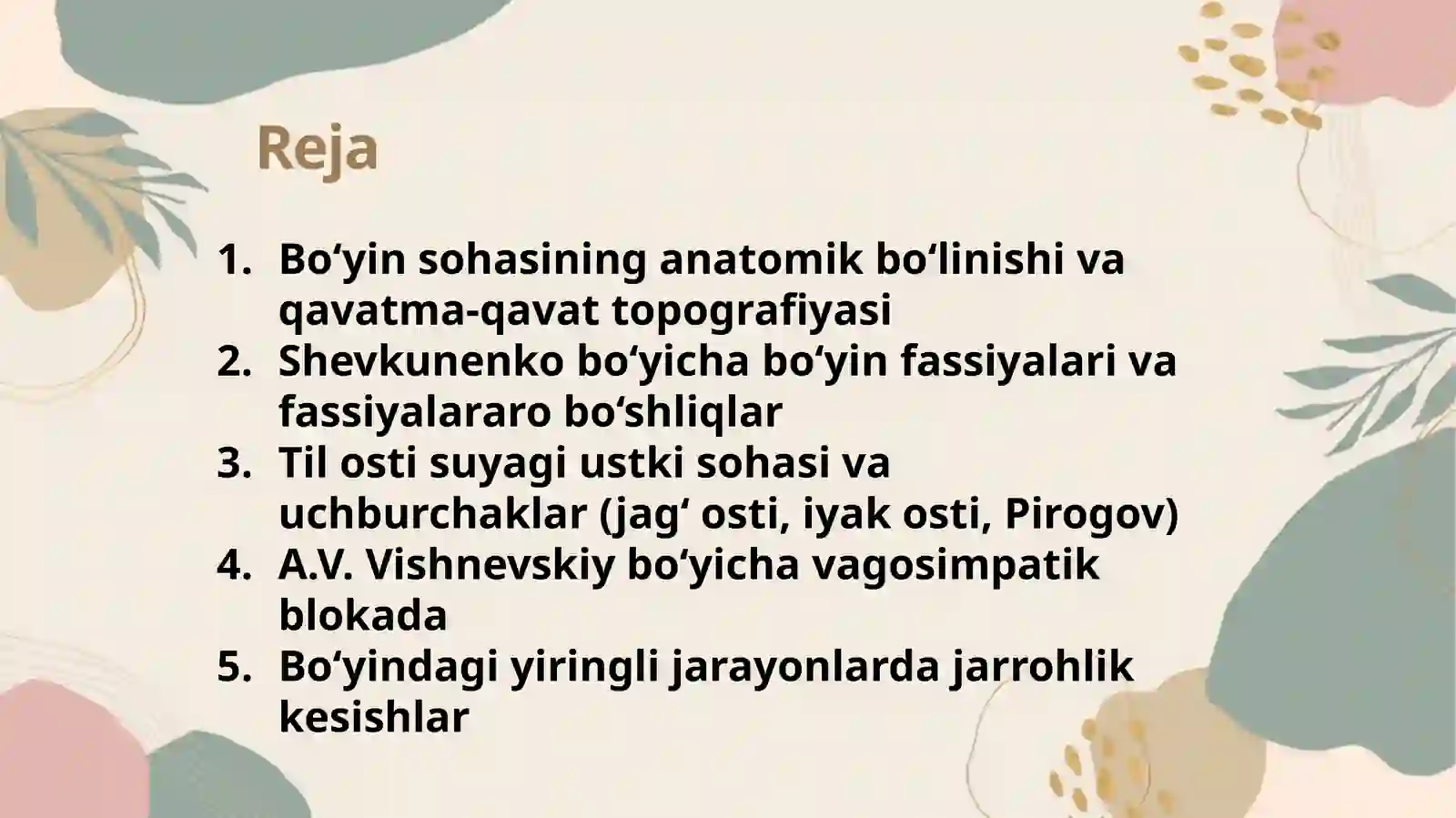 Reja

1. Bo‘yin sohasining anatomik bo‘linishi va qavatma-qavat topografiyasi
2. Shevkunenko bo‘yicha bo‘yin fassiyalari va fassiyalararo bo‘shliqlar
3. Til osti suyagi ustki sohasi va uchburchaklar (jag‘ osti, iyak osti, Pirogov)
4. A.V. Vishnevskiy bo‘yicha vagosimpatik blokada
5. Bo‘yindagi yiringli jarayonlarda jarrohlik kesishlar